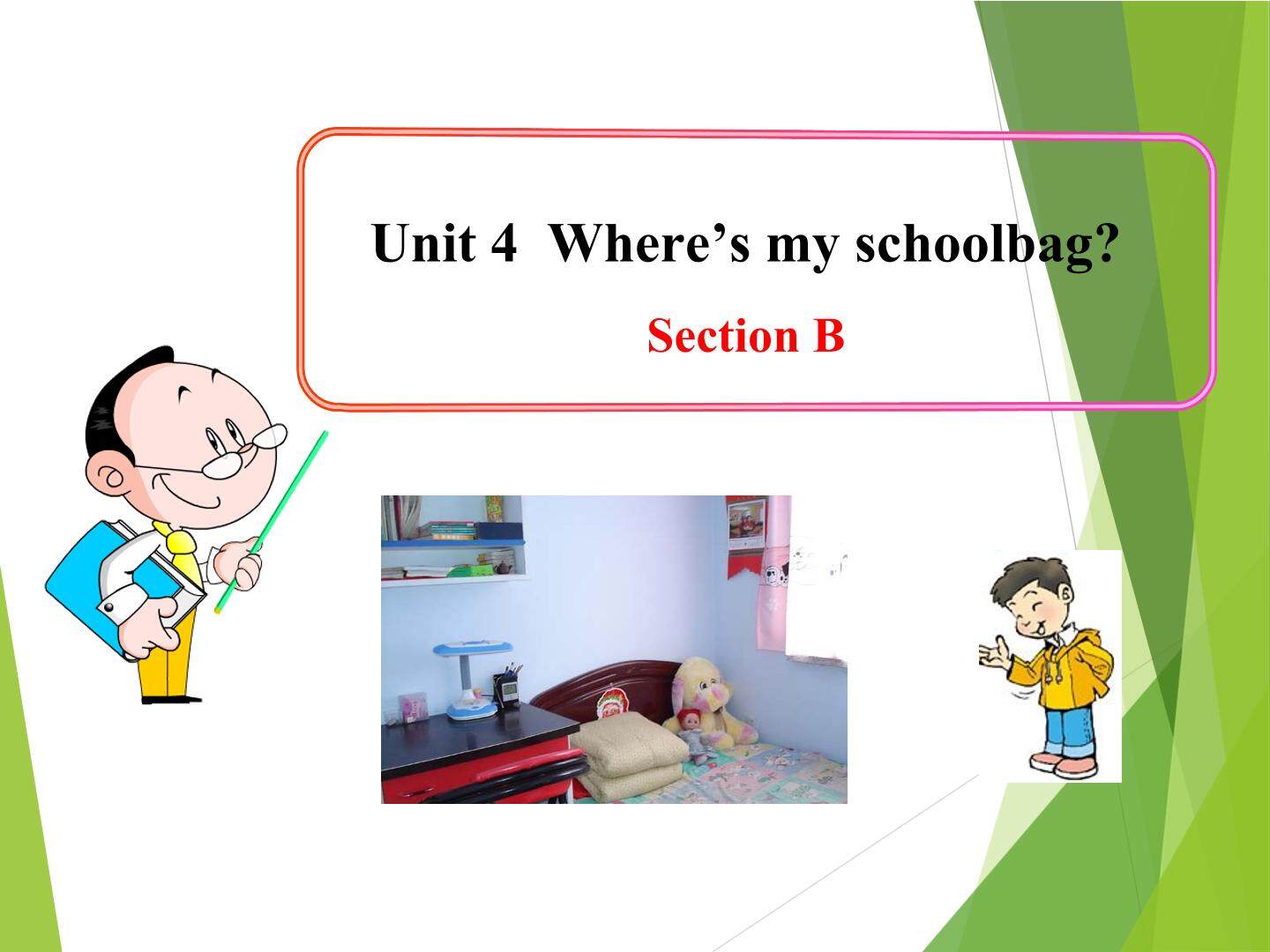 Unit 4 Where’s my schoolbag?

Section B